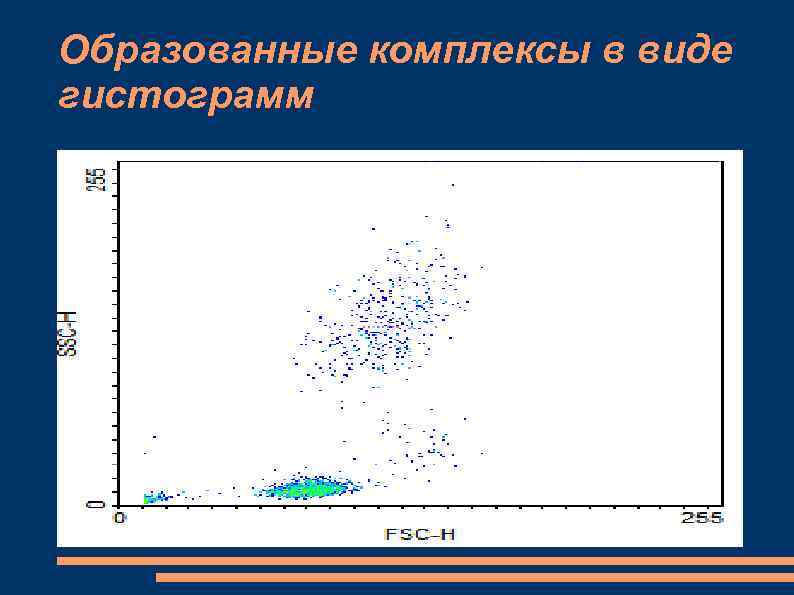 Образованные комплексы в виде гистограмм

255
SSC-H
0
0
FSC-H
255